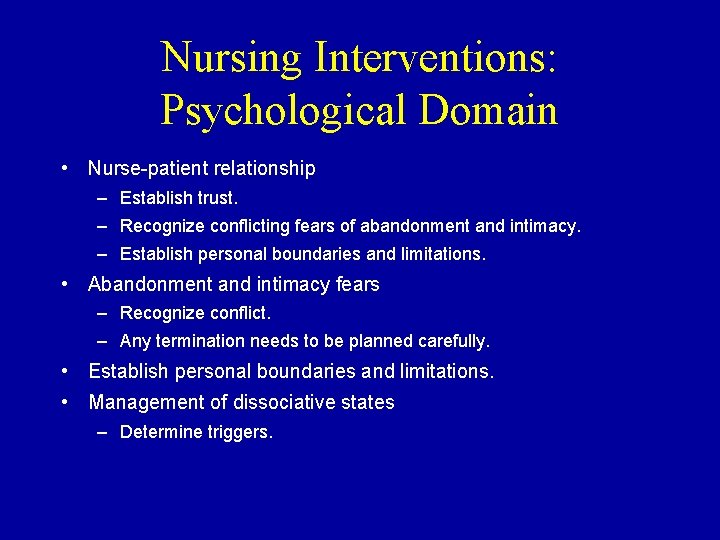 Nursing Interventions: Psychological Domain

• Nurse-patient relationship
– Establish trust.
– Recognize conflicting fears of abandonment and intimacy.
– Establish personal boundaries and limitations.
• Abandonment and intimacy fears
– Recognize conflict.
– Any termination needs to be planned carefully.
• Establish personal boundaries and limitations.
• Management of dissociative states
– Determine triggers.